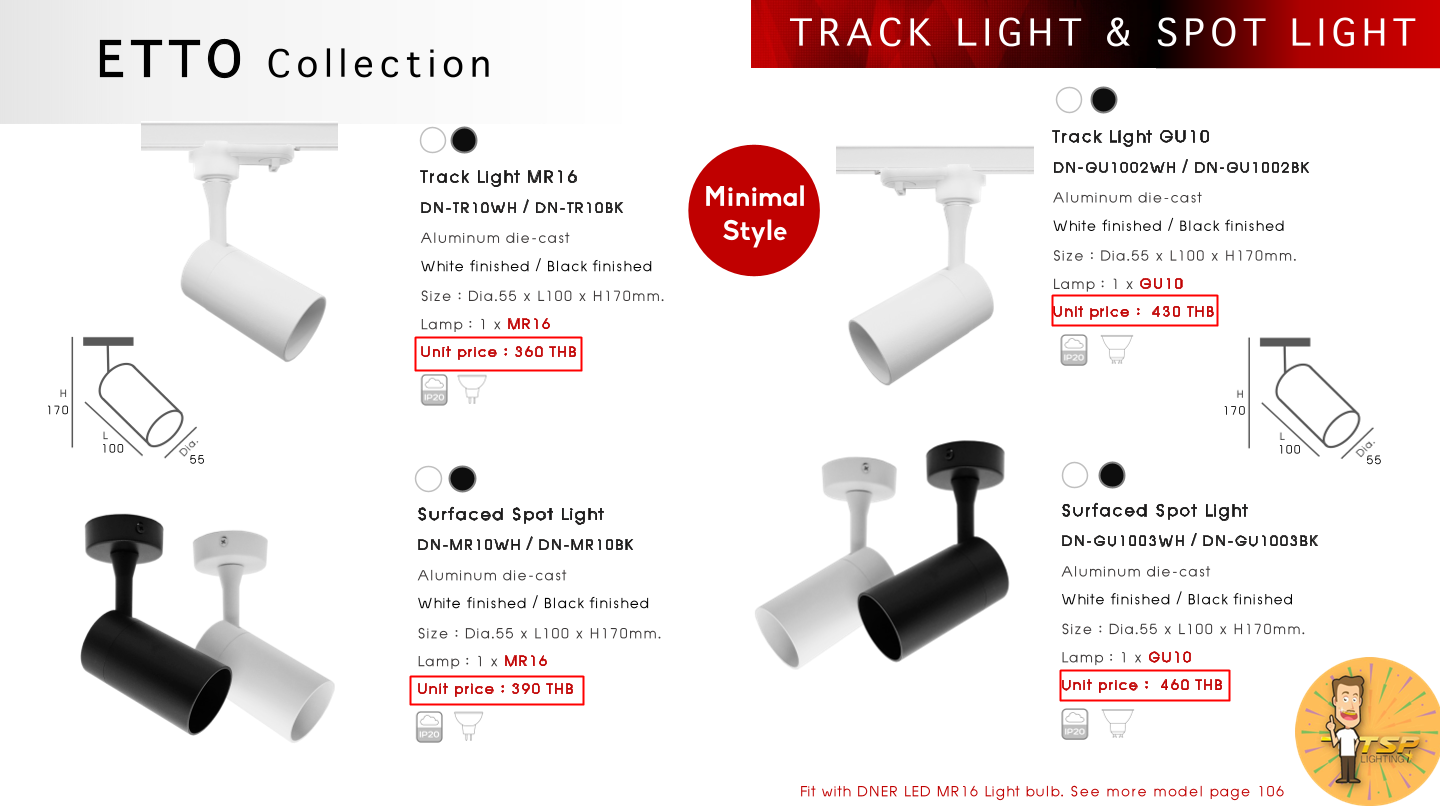 ETTO Collection

TRACK LIGHT & SPOT LIGHT

Track Light MR16
DN-TR10WH / DN-TR10BK
Aluminum die-cast
White finished / Black finished
Size : Dia.55 x L100 x H170mm.
Lamp : 1 x MR16
Unit price : 360 THB

IP20

H 170
L 100
Dia. 55

Minimal Style

Track Light GU10
DN-GU1002WH / DN-GU1002BK
Aluminum die-cast
White finished / Black finished
Size : Dia.55 x L100 x H170mm.
Lamp : 1 x GU10
Unit price : 430 THB

IP20

H 170
L 100
Dia. 55

Surfaced Spot Light
DN-MR10WH / DN-MR10BK
Aluminum die-cast
White finished / Black finished
Size : Dia.55 x L100 x H170mm.
Lamp : 1 x MR16
Unit price : 390 THB

IP20

Surfaced Spot Light
DN-GU1003WH / DN-GU1003BK
Aluminum die-cast
White finished / Black finished
Size : Dia.55 x L100 x H170mm.
Lamp : 1 x GU10
Unit price : 460 THB

IP20

TSP LIGHTING

Fit with DNER LED MR16 Light bulb. See more model page 106